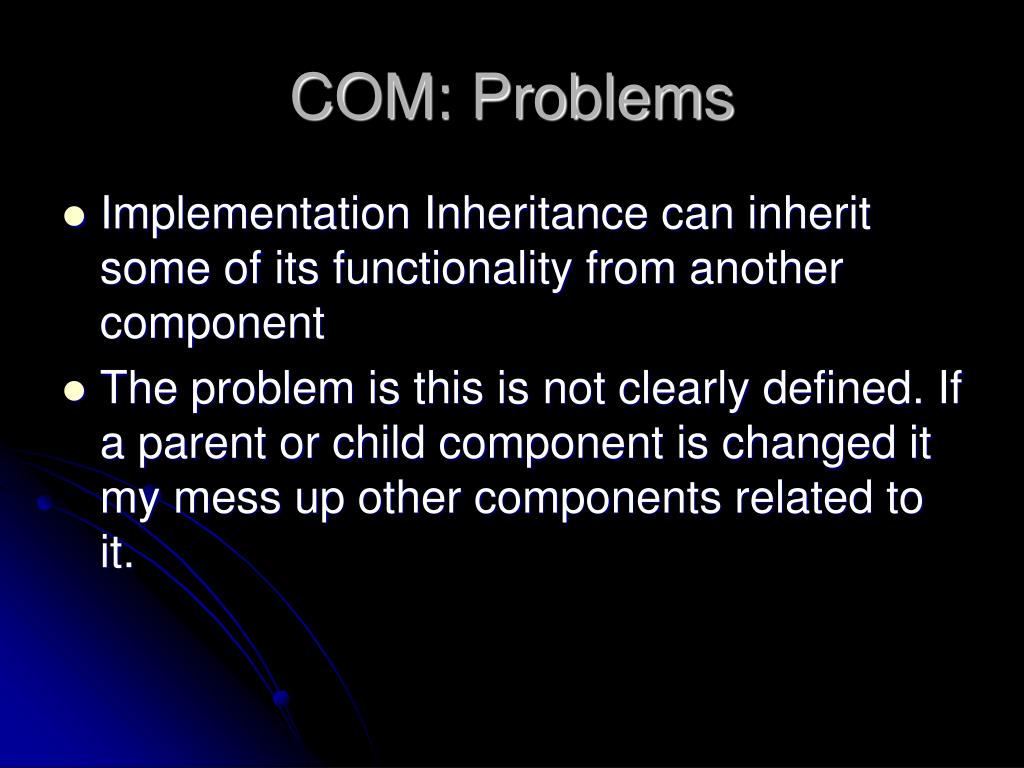 COM: Problems

- Implementation Inheritance can inherit some of its functionality from another component
- The problem is this is not clearly defined. If a parent or child component is changed it my mess up other components related to it.